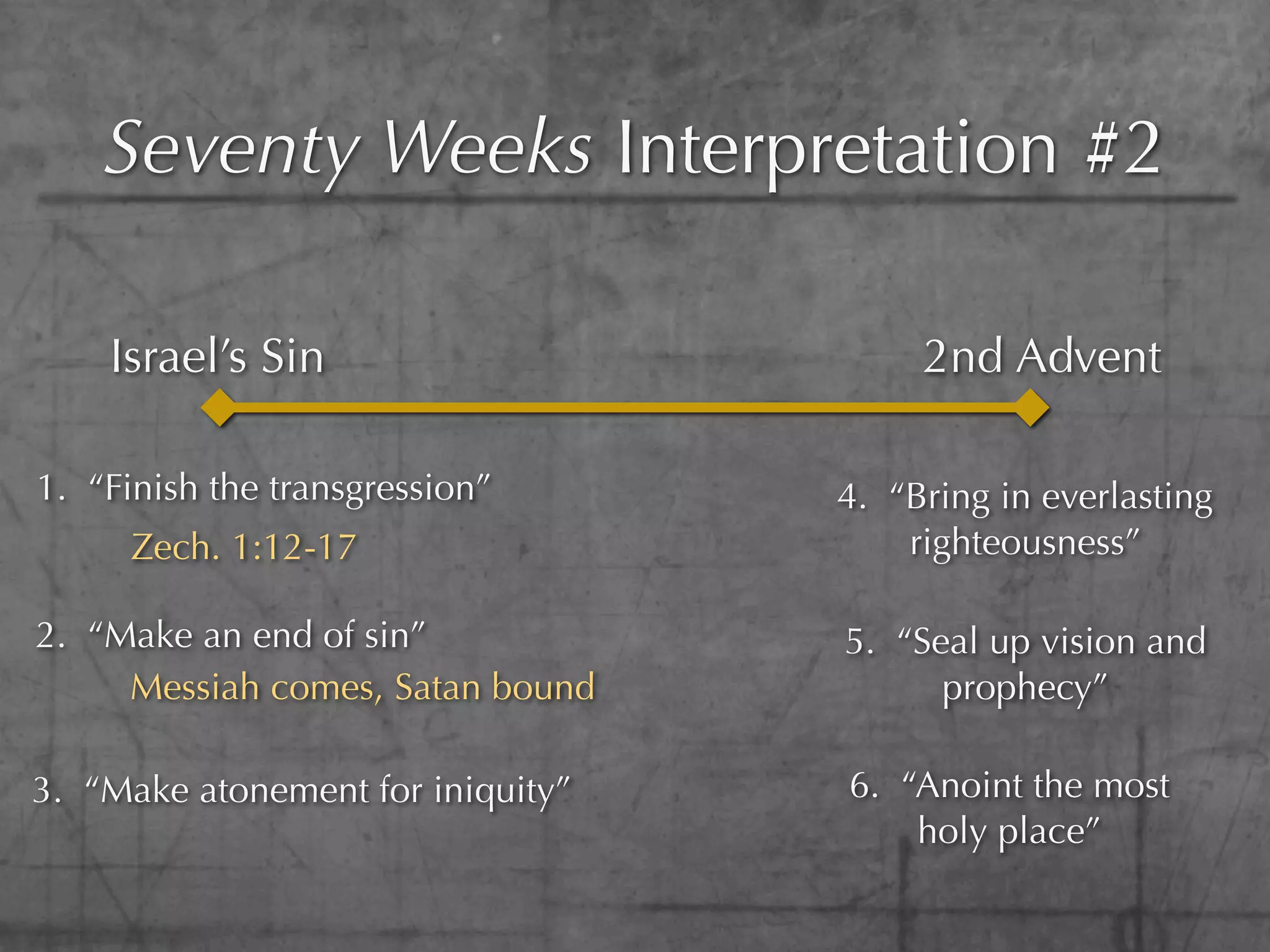 Seventy Weeks Interpretation #2

Israel's Sin

2nd Advent

1. "Finish the transgression"

Zech. 1:12-17

2. "Make an end of sin"

Messiah comes, Satan bound

3. "Make atonement for iniquity"

4. "Bring in everlasting righteousness"

5. "Seal up vision and prophecy"

6. "Anoint the most holy place"